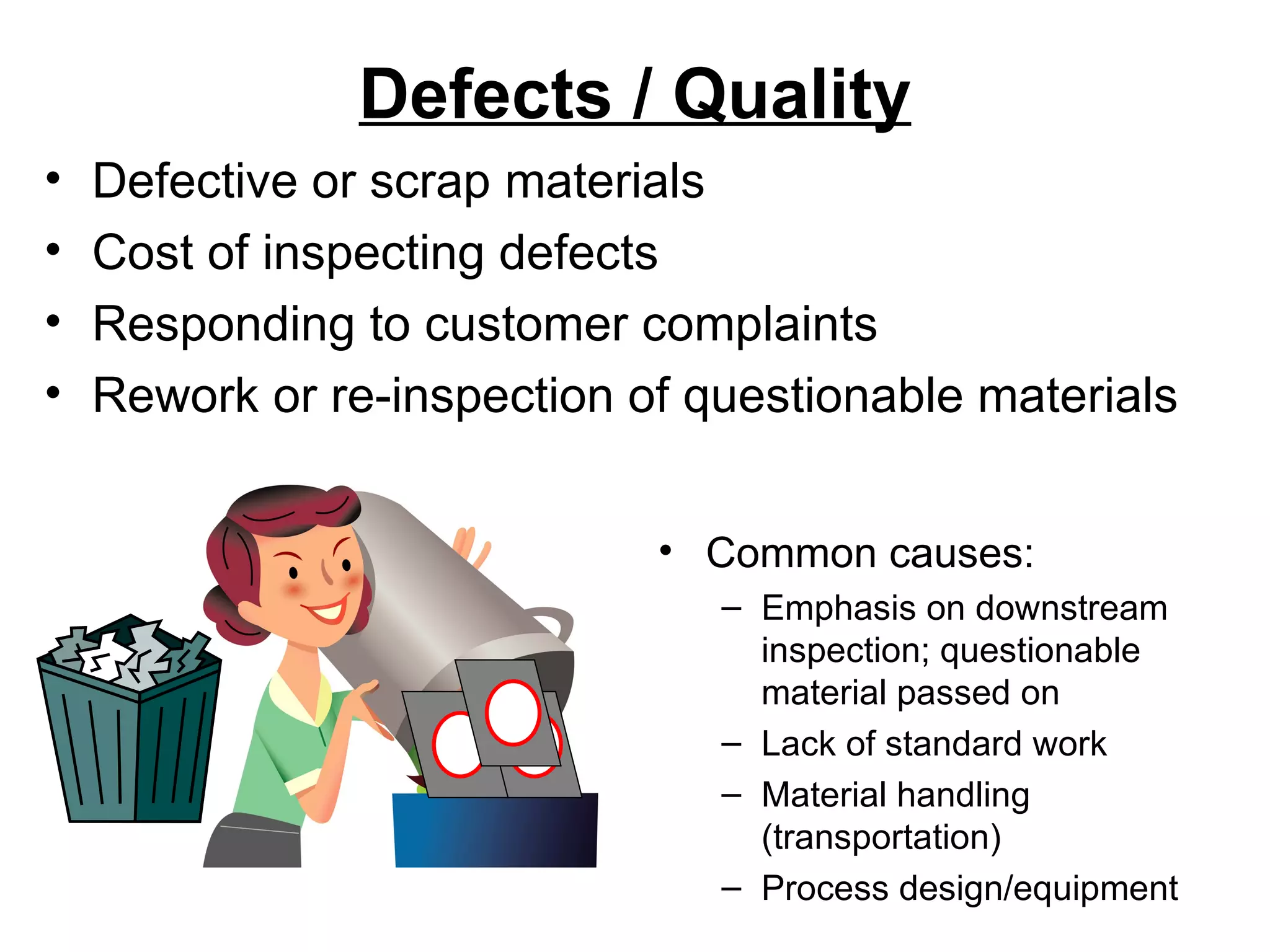 Defects / Quality

• Defective or scrap materials
• Cost of inspecting defects
• Responding to customer complaints
• Rework or re-inspection of questionable materials

• Common causes:
– Emphasis on downstream inspection; questionable material passed on
– Lack of standard work
– Material handling (transportation)
– Process design/equipment